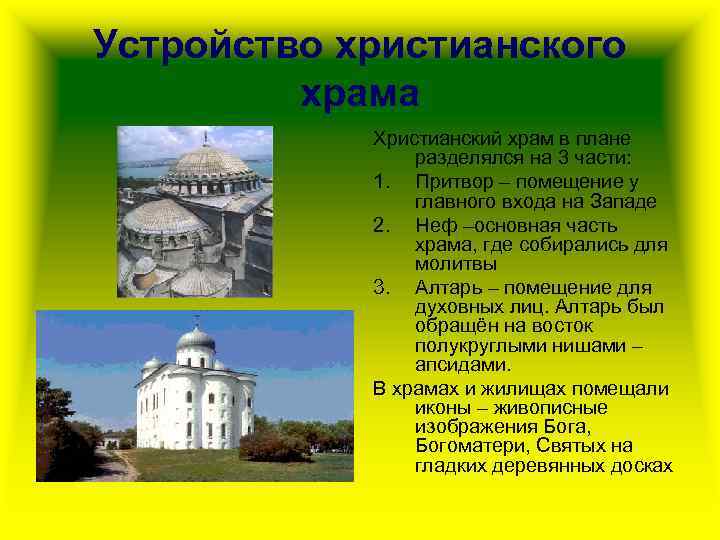 Устройство христианского храма

Христианский храм в плане разделялся на 3 части:

1. Притвор – помещение у главного входа на Западе
2. Неф –основная часть храма, где собирались для молитвы
3. Алтарь – помещение для духовных лиц. Алтарь был обращён на восток полукруглыми нишами – апсидами.

В храмах и жилищах помещали иконы – живописные изображения Бога, Богоматери, Святых на гладких деревянных досках